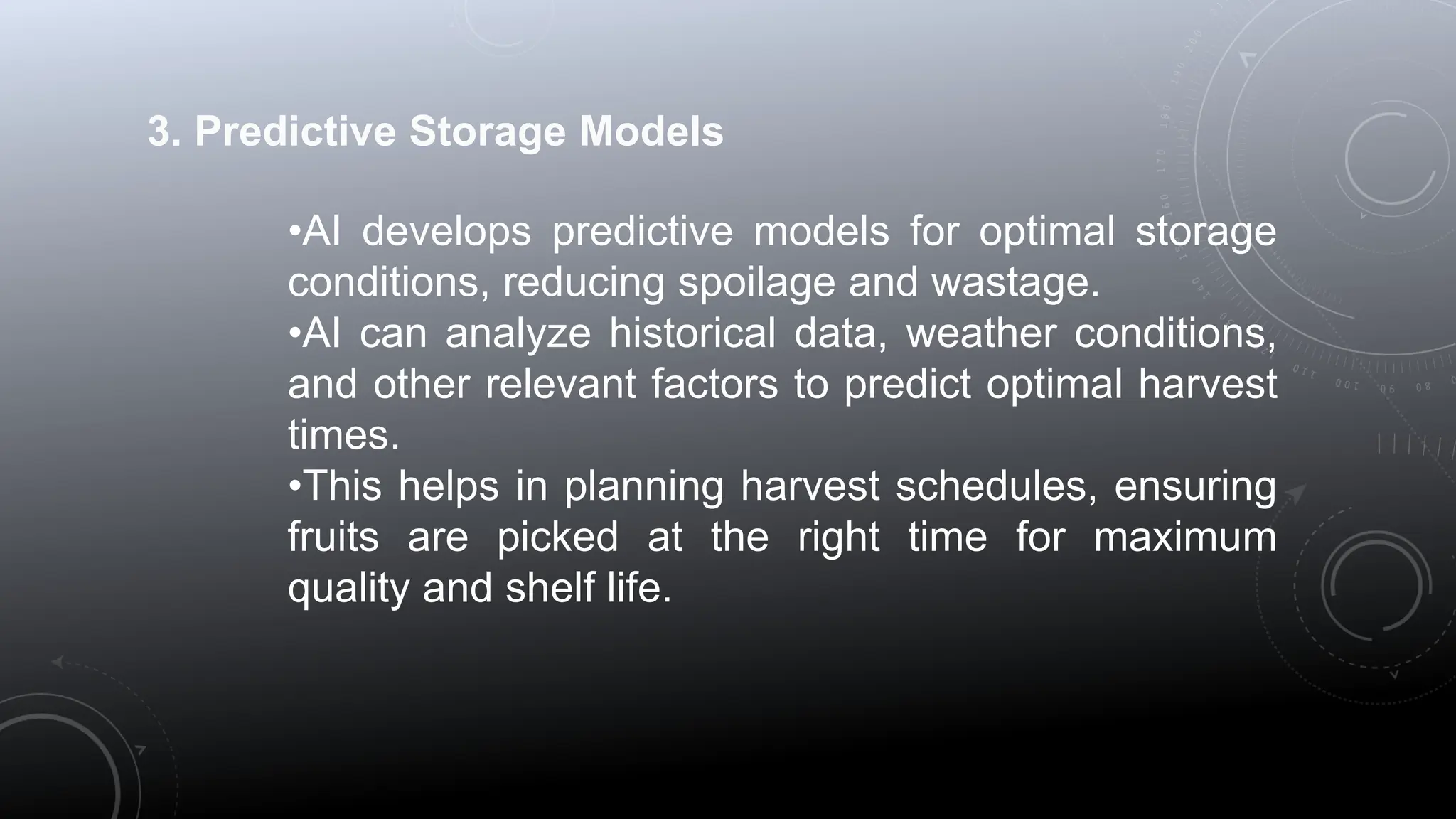 3. Predictive Storage Models

•AI develops predictive models for optimal storage conditions, reducing spoilage and wastage.
•AI can analyze historical data, weather conditions, and other relevant factors to predict optimal harvest times.
•This helps in planning harvest schedules, ensuring fruits are picked at the right time for maximum quality and shelf life.